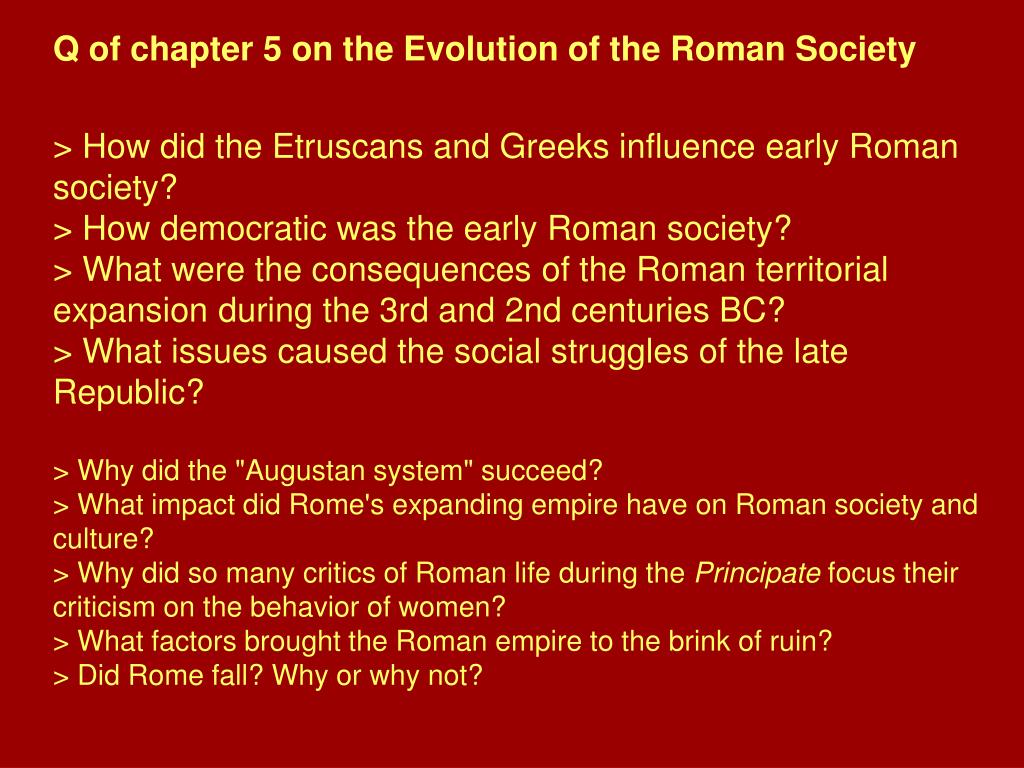 Q of chapter 5 on the Evolution of the Roman Society

> How did the Etruscans and Greeks influence early Roman society?
> How democratic was the early Roman society?
> What were the consequences of the Roman territorial expansion during the 3rd and 2nd centuries BC?
> What issues caused the social struggles of the late Republic?

> Why did the "Augustan system" succeed?
> What impact did Rome's expanding empire have on Roman society and culture?
> Why did so many critics of Roman life during the Principate focus their criticism on the behavior of women?
> What factors brought the Roman empire to the brink of ruin?
> Did Rome fall? Why or why not?